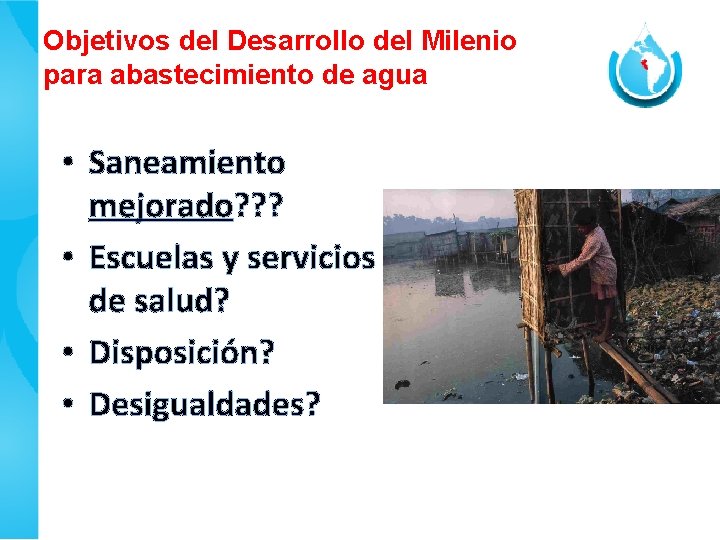 Objetivos del Desarrollo del Milenio para abastecimiento de agua

• Saneamiento mejorado???
• Escuelas y servicios de salud?
• Disposición?
• Desigualdades?